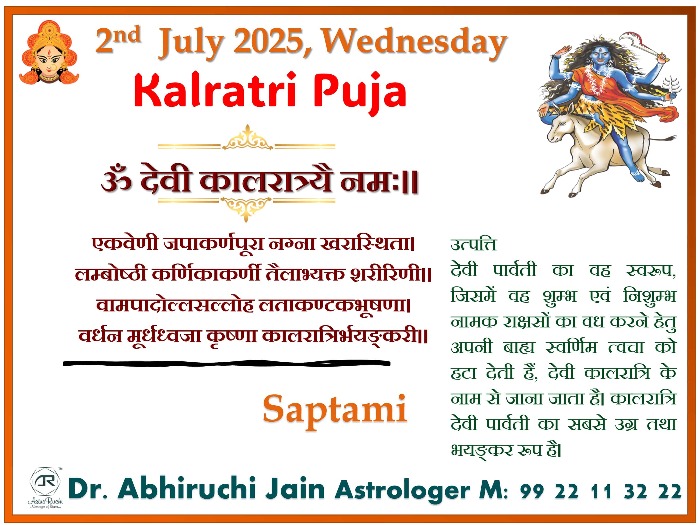 2nd July 2025, Wednesday

Kalratri Puja

ॐ देवी कालरात्र्यै नमः॥

एकवेणी जपाकर्णपूरा नग्ना खरास्थिता।
लम्बोष्ठी कर्णिकाकर्णी तैलाभ्यक्त शरीरिणी॥
वामपादोल्लसल्लोह लताकण्टकभूषणा।
वर्धन मूर्धध्वजा कृष्णा कालरात्रिर्भयङ्करी॥

Saptami

उत्पत्ति
देवी पार्वती का वह स्वरूप, जिसमें वह शुम्भ एवं निशुम्भ नामक राक्षसों का वध करने हेतु अपनी बाह्य स्वर्णिम त्वचा को हटा देती हैं, देवी कालरात्रि के नाम से जाना जाता है। कालरात्रि देवी पार्वती का सबसे उग्र तथा भयङ्कर रूप है।

Dr. Abhiruchi Jain Astrologer M: 99 22 11 32 22